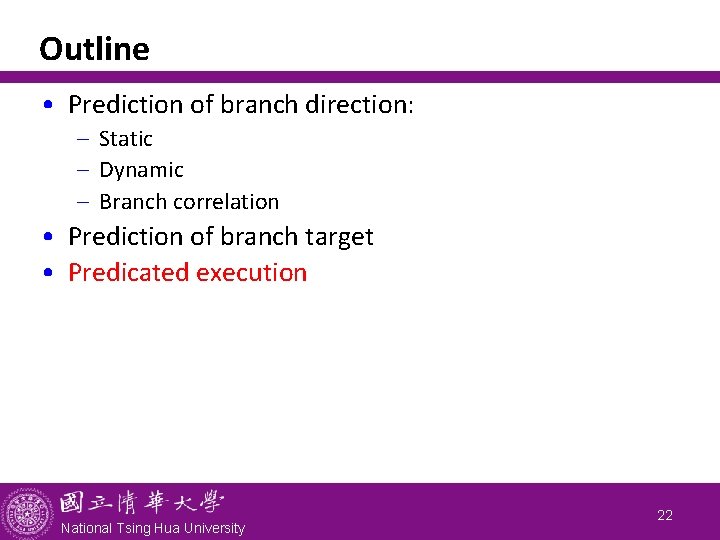 Outline

• Prediction of branch direction:
 – Static
 – Dynamic
 – Branch correlation
• Prediction of branch target
• Predicated execution

國立清華大學
National Tsing Hua University

22